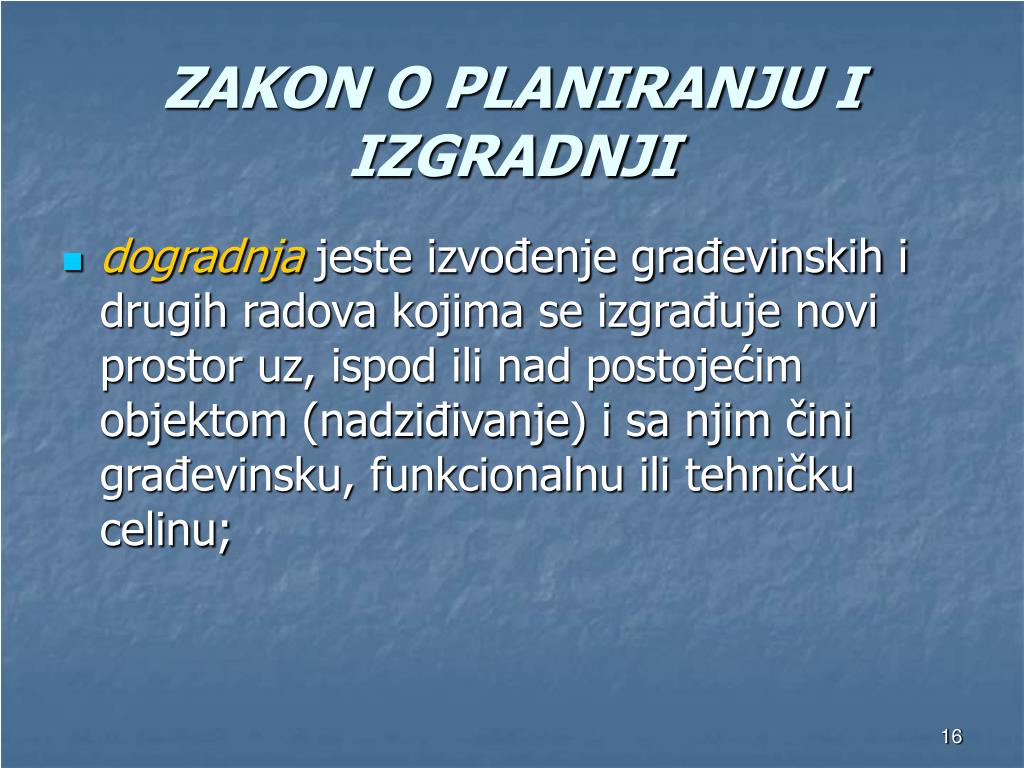 ZAKON O PLANIRANJU I IZGRADNJI

dogradnja jeste izvođenje građevinskih i drugih radova kojima se izgrađuje novi prostor uz, ispod ili nad postojećim objektom (nadziđivanje) i sa njim čini građevinsku, funkcionalnu ili tehničku celinu;

16